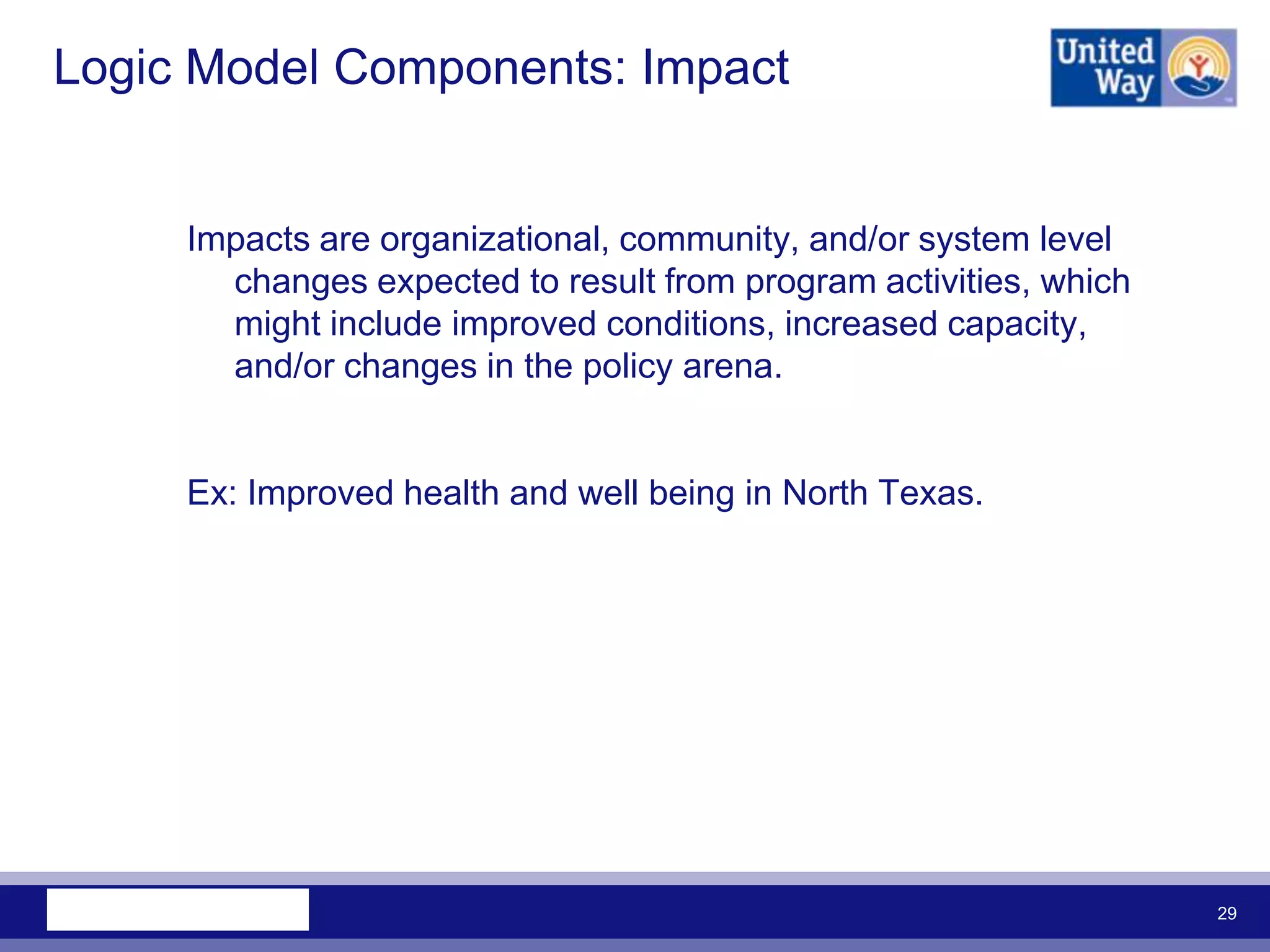 Logic Model Components: Impact

United Way

Impacts are organizational, community, and/or system level changes expected to result from program activities, which might include improved conditions, increased capacity, and/or changes in the policy arena.

Ex: Improved health and well being in North Texas.

29